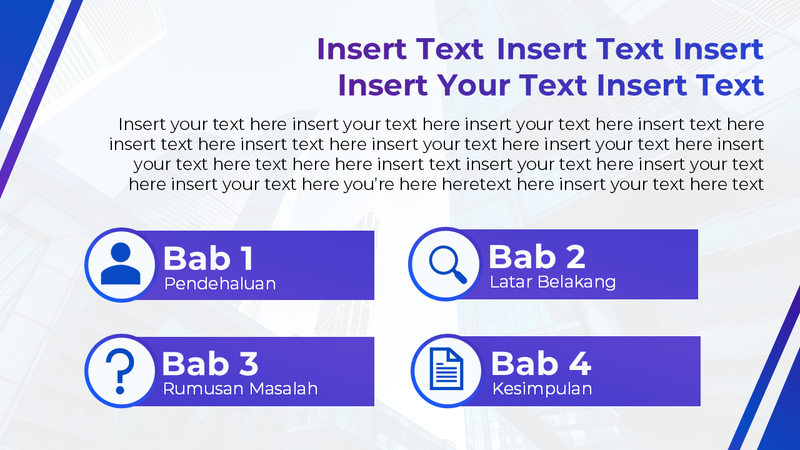 Insert Text Insert Text Insert
Insert Your Text Insert Text

Insert your text here insert your text here insert your text here insert text here insert text here insert text here insert your text here insert your text here insert your text here text here here insert text insert your text here insert your text here insert your text here you're here heretext here insert your text here text

Bab 1
Pendehaluan

Bab 2
Latar Belakang

Bab 3
Rumusan Masalah

Bab 4
Kesimpulan